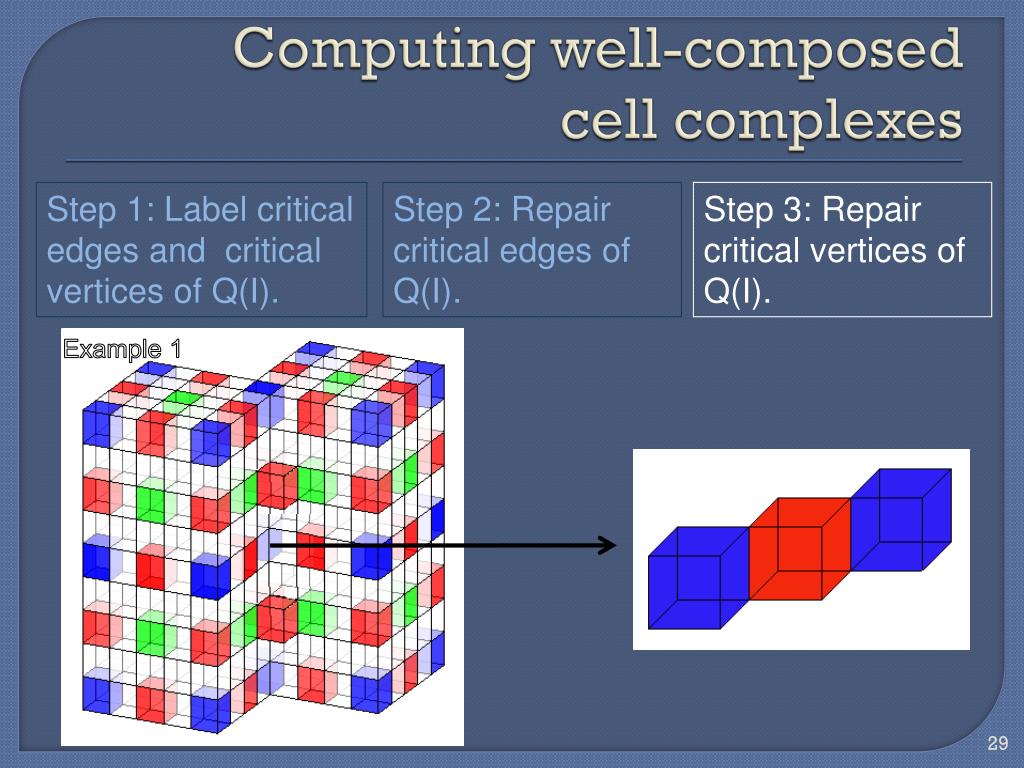 Computing well-composed cell complexes

Step 1: Label critical edges and critical vertices of Q(I).

Step 2: Repair critical edges of Q(I).

Step 3: Repair critical vertices of Q(I).

Example 1

29